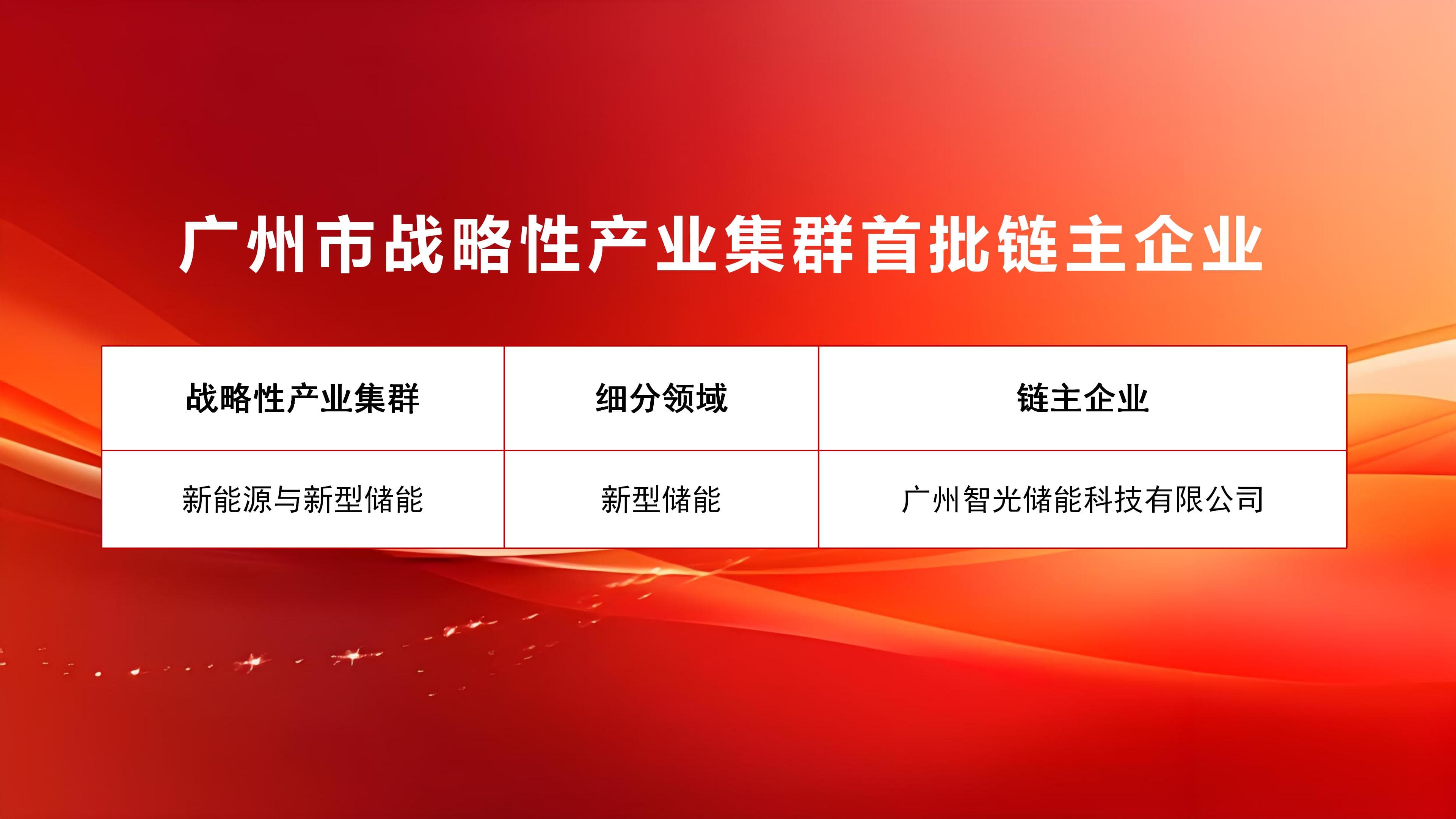 广州市战略性产业集群首批链主企业

| 战略性产业集群 | 细分领域 | 链主企业 |
|---|---|---|
| 新能源与新型储能 | 新型储能 | 广州智光储能科技有限公司 |